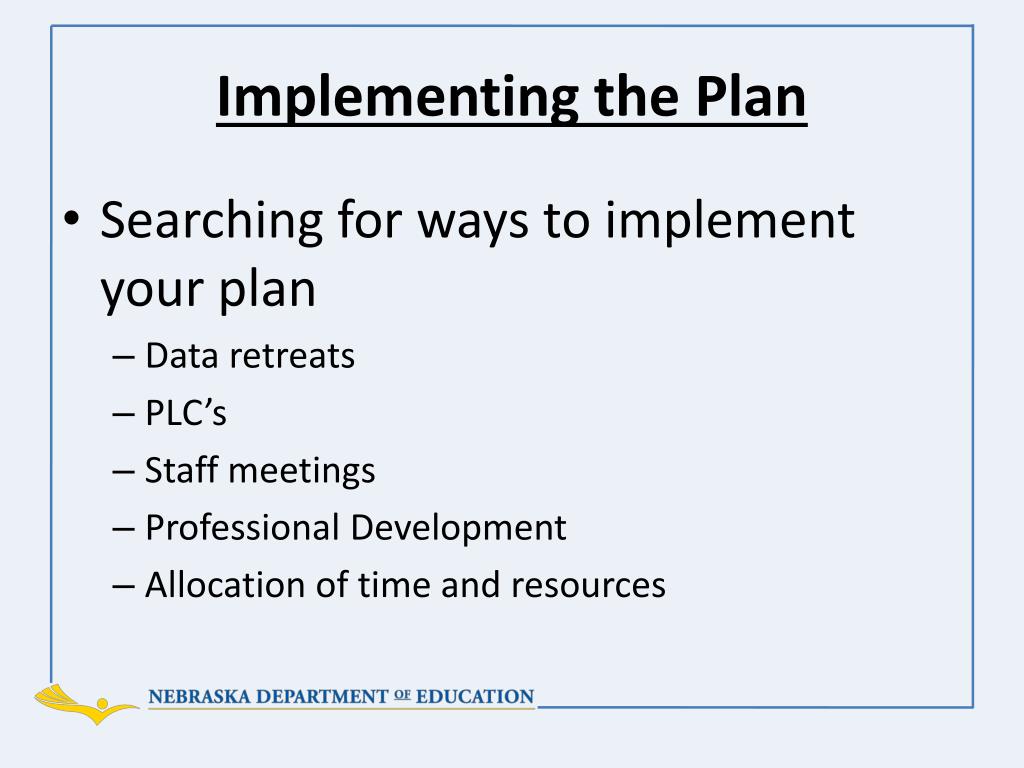 Implementing the Plan

• Searching for ways to implement your plan
– Data retreats
– PLC’s
– Staff meetings
– Professional Development
– Allocation of time and resources

NEBRASKA DEPARTMENT OF EDUCATION